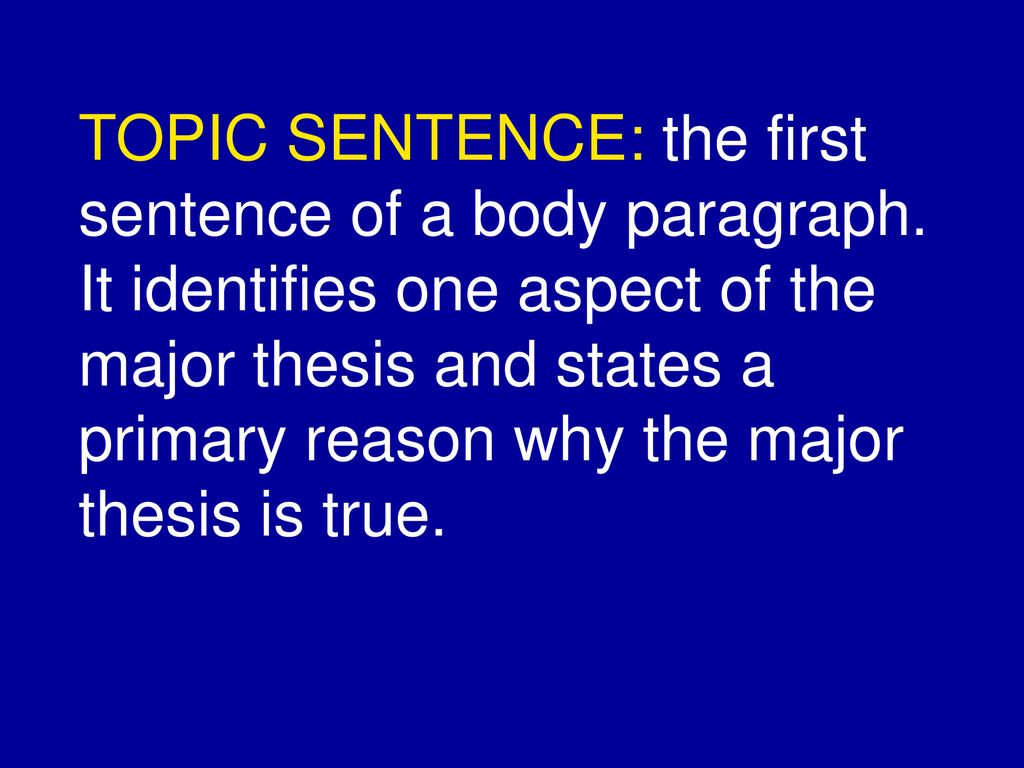 TOPIC SENTENCE: the first sentence of a body paragraph. It identifies one aspect of the major thesis and states a primary reason why the major thesis is true.